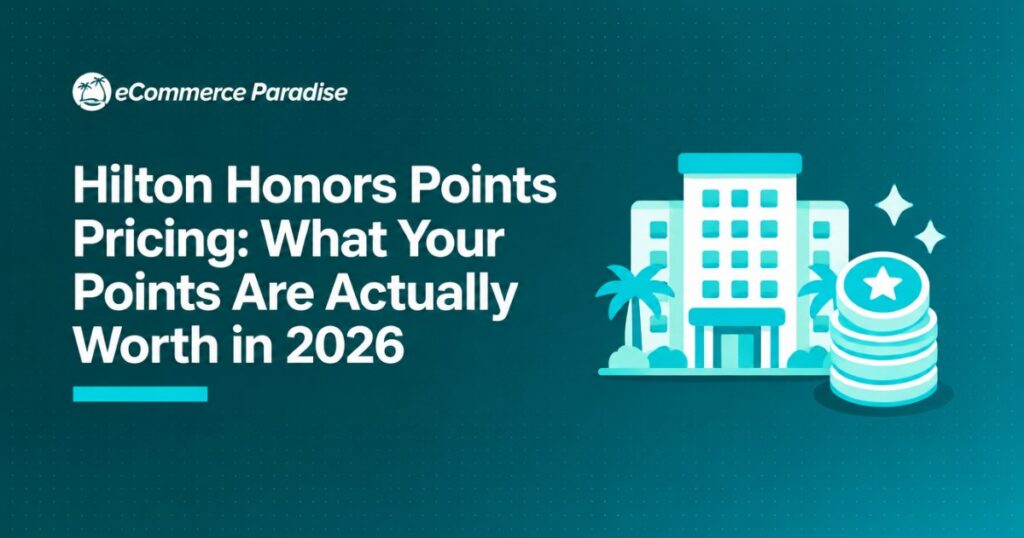 eCommerce Paradise

Hilton Honors Points Pricing: What Your Points Are Actually Worth in 2026